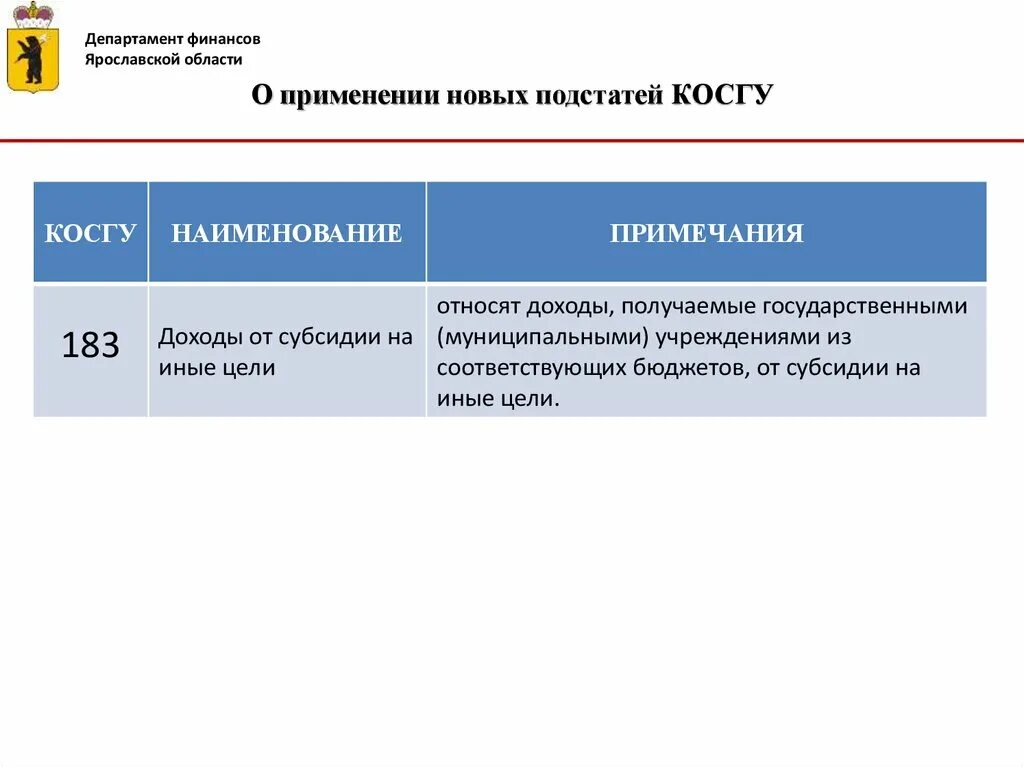 Департамент финансов
Ярославской области

О применении новых подстатей КОСГУ

| КОСГУ | НАИМЕНОВАНИЕ | ПРИМЕЧАНИЯ |
|---|---|---|
| 183 | Доходы от субсидии на иные цели | относят доходы, получаемые государственными (муниципальными) учреждениями из соответствующих бюджетов, от субсидии на иные цели. |